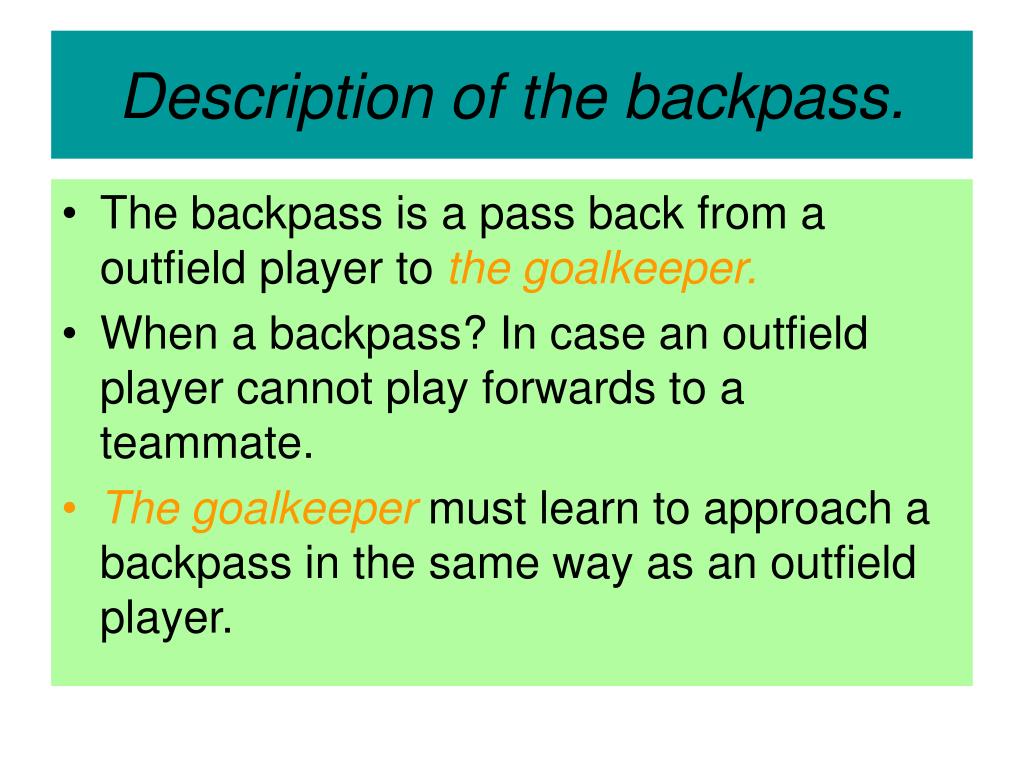 Description of the backpass.

• The backpass is a pass back from a outfield player to the goalkeeper.

• When a backpass? In case an outfield player cannot play forwards to a teammate.

• The goalkeeper must learn to approach a backpass in the same way as an outfield player.